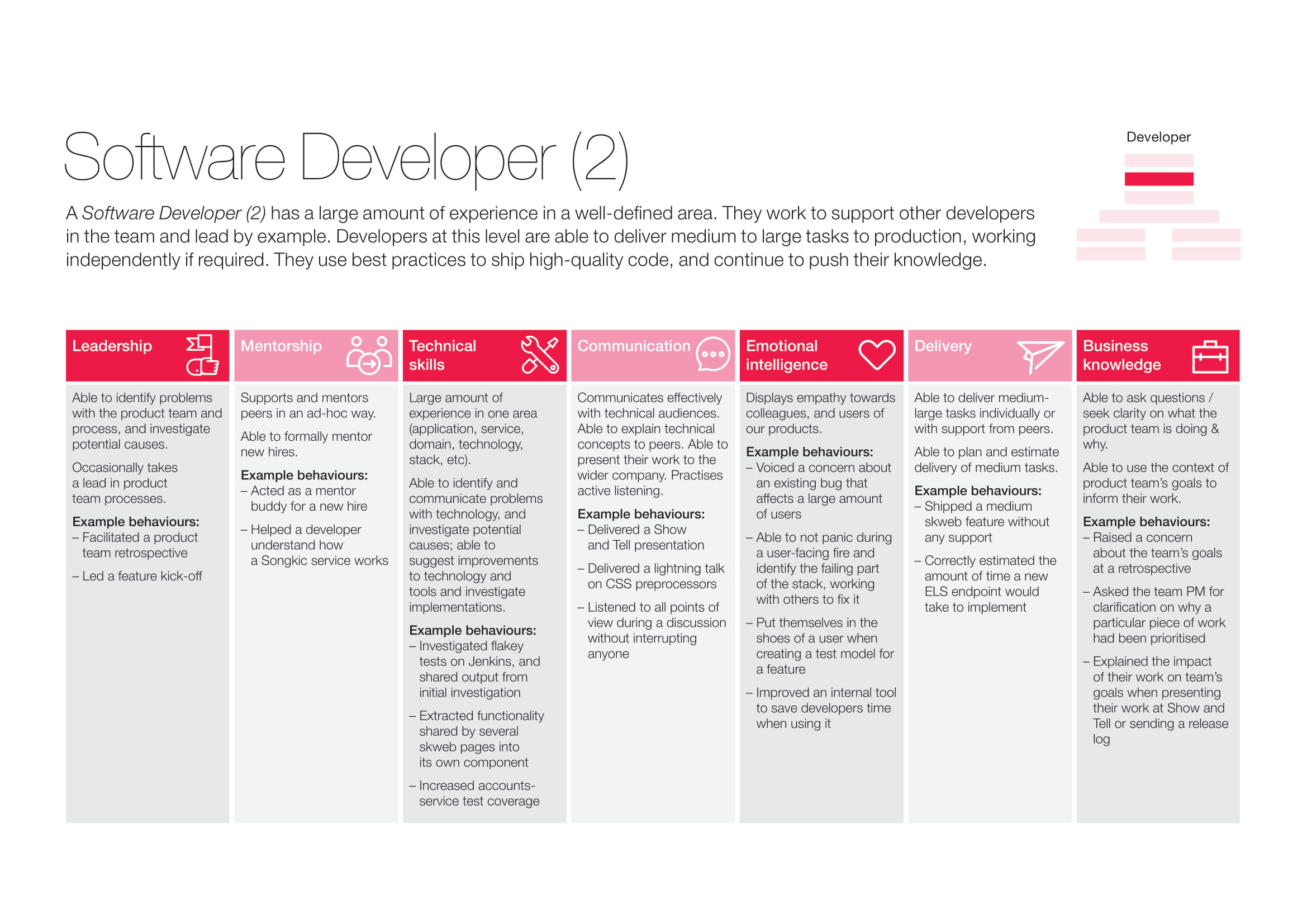 Software Developer (2)

Developer

A Software Developer (2) has a large amount of experience in a well-defined area. They work to support other developers in the team and lead by example. Developers at this level are able to deliver medium to large tasks to production, working independently if required. They use best practices to ship high-quality code, and continue to push their knowledge.

Leadership

Able to identify problems with the product team and process, and investigate potential causes.

Occasionally takes a lead in product team processes.

Example behaviours:
– Facilitated a product team retrospective

– Led a feature kick-off

Mentorship

Supports and mentors peers in an ad-hoc way.

Able to formally mentor new hires.

Example behaviours:
– Acted as a mentor buddy for a new hire

– Helped a developer understand how a Songkic service works

Technical skills

Large amount of experience in one area (application, service, domain, technology, stack, etc).

Able to identify and communicate problems with technology, and investigate potential causes; able to suggest improvements to technology and tools and investigate implementations.

Example behaviours:
– Investigated flakey tests on Jenkins, and shared output from initial investigation

– Extracted functionality shared by several skweb pages into its own component

– Increased accounts-service test coverage

Communication

Communicates effectively with technical audiences. Able to explain technical concepts to peers. Able to present their work to the wider company. Practises active listening.

Example behaviours:
– Delivered a Show and Tell presentation

– Delivered a lightning talk on CSS preprocessors

– Listened to all points of view during a discussion without interrupting anyone

Emotional intelligence

Displays empathy towards colleagues, and users of our products.

Example behaviours:
– Voiced a concern about an existing bug that affects a large amount of users

– Able to not panic during a user-facing fire and identify the failing part of the stack, working with others to fix it

– Put themselves in the shoes of a user when creating a test model for a feature

– Improved an internal tool to save developers time when using it

Delivery

Able to deliver medium-large tasks individually or with support from peers.

Able to plan and estimate delivery of medium tasks.

Example behaviours:
– Shipped a medium skweb feature without any support

– Correctly estimated the amount of time a new ELS endpoint would take to implement

Business knowledge

Able to ask questions / seek clarity on what the product team is doing & why.

Able to use the context of product team's goals to inform their work.

Example behaviours:
– Raised a concern about the team's goals at a retrospective

– Asked the team PM for clarification on why a particular piece of work had been prioritised

– Explained the impact of their work on team's goals when presenting their work at Show and Tell or sending a release log